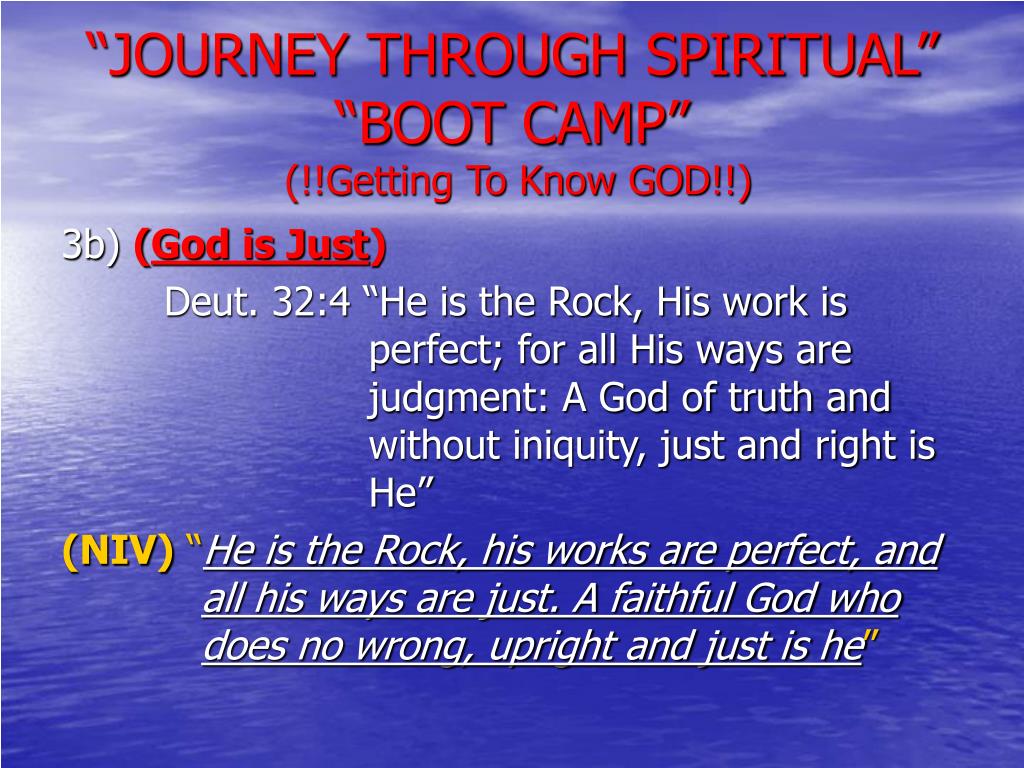 “JOURNEY THROUGH SPIRITUAL” “BOOT CAMP”
(!!Getting To Know GOD!!)

3b) (God is Just)

Deut. 32:4 “He is the Rock, His work is perfect; for all His ways are judgment: A God of truth and without iniquity, just and right is He”

(NIV) “He is the Rock, his works are perfect, and all his ways are just. A faithful God who does no wrong, upright and just is he”